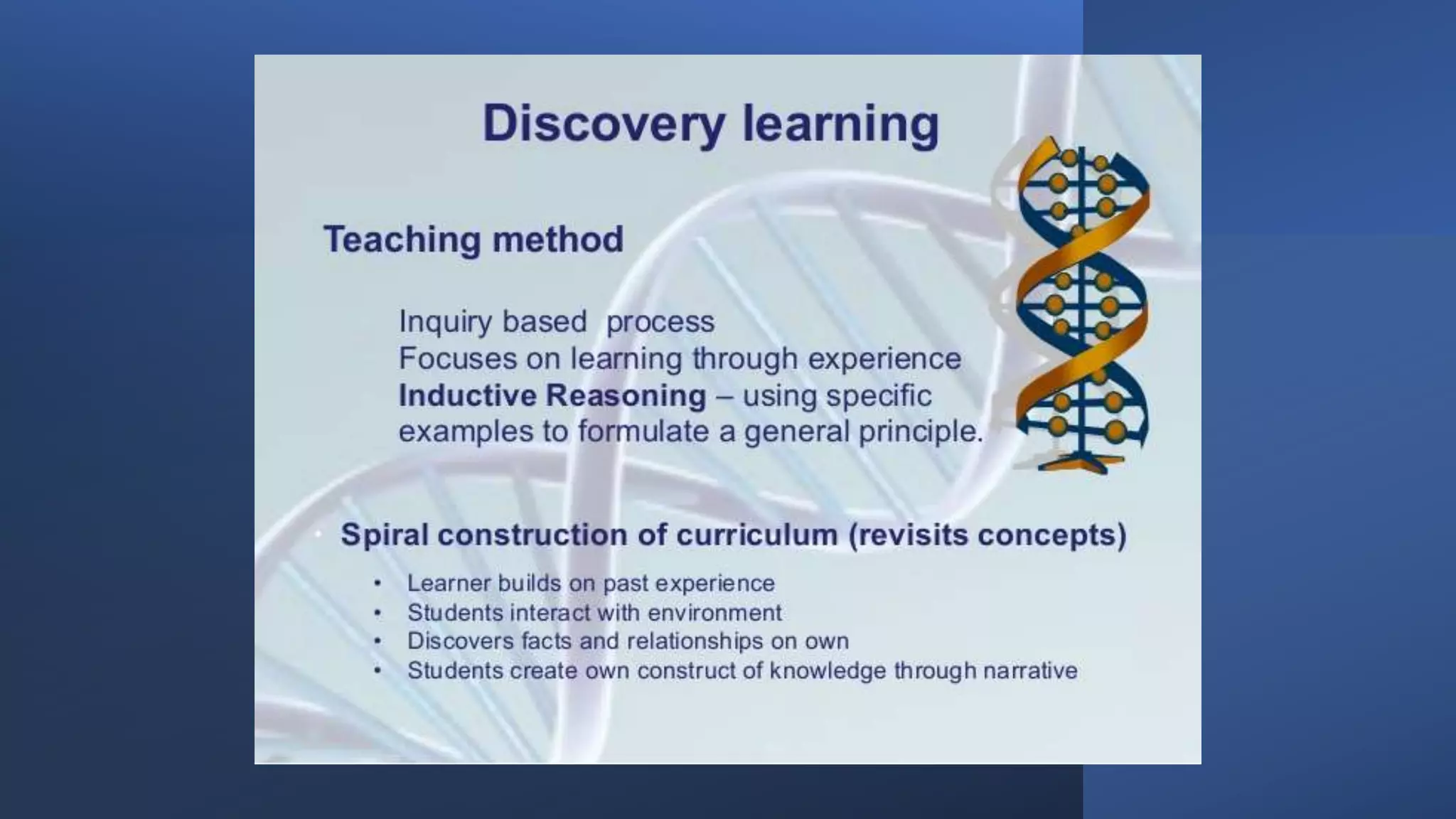 Discovery learning

Teaching method

Inquiry based process
Focuses on learning through experience
Inductive Reasoning – using specific examples to formulate a general principle.

Spiral construction of curriculum (revisits concepts)

• Learner builds on past experience
• Students interact with environment
• Discovers facts and relationships on own
• Students create own construct of knowledge through narrative